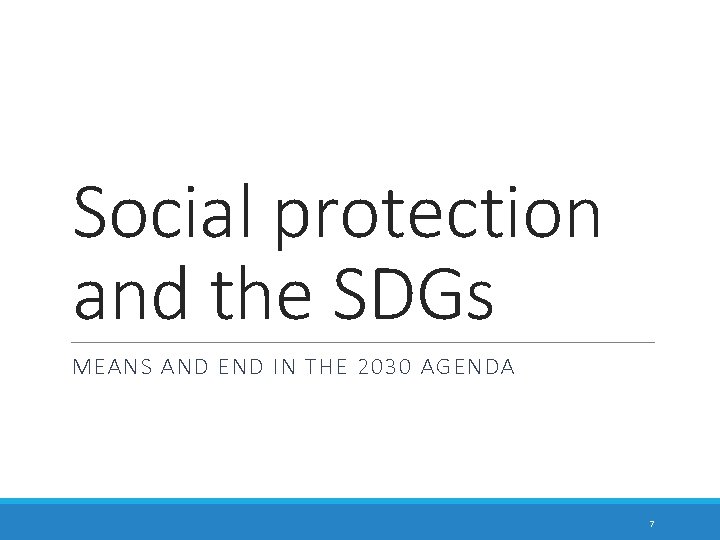 Social protection and the SDGs

MEANS AND END IN THE 2030 AGENDA

7